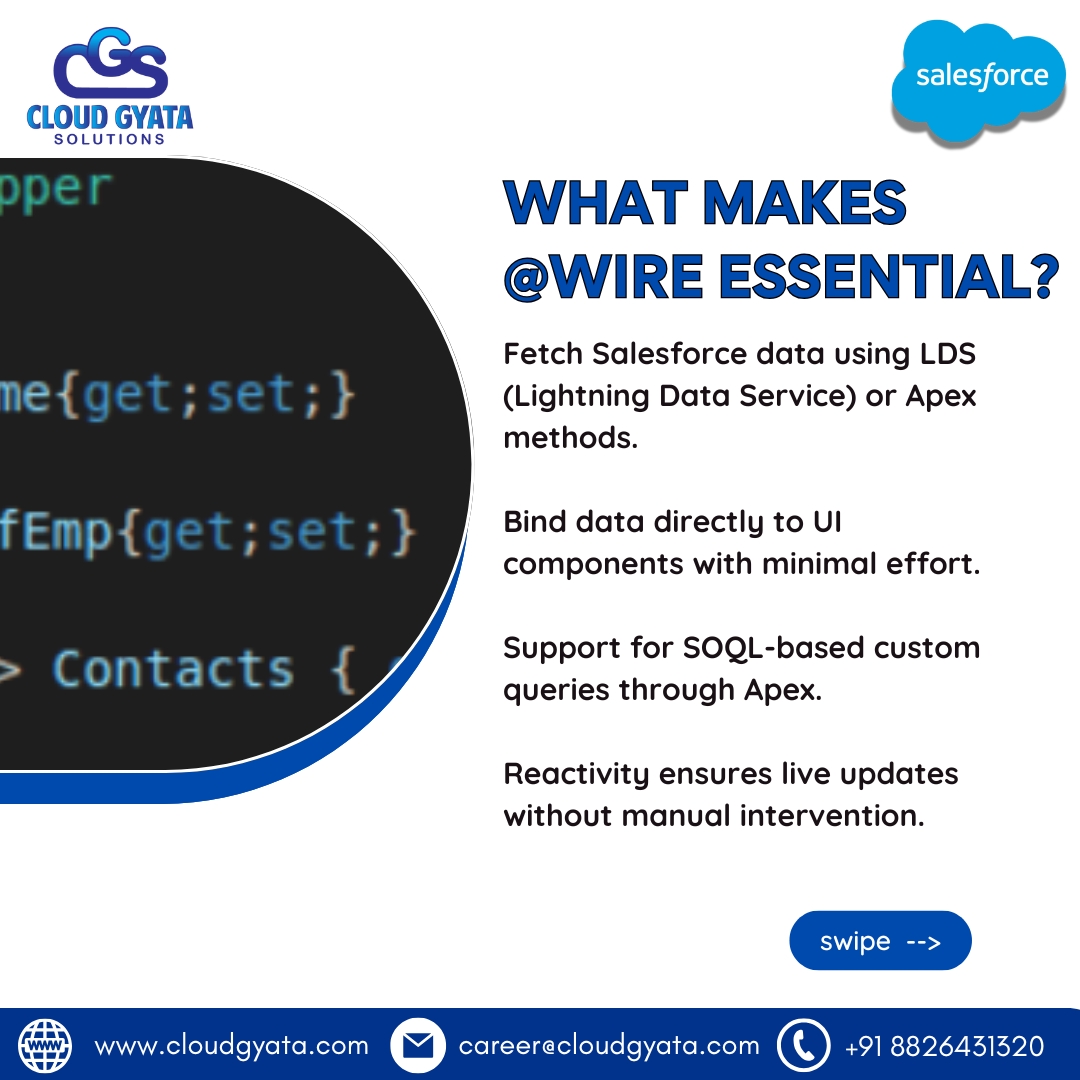 CGS
CLOUD GYATA
SOLUTIONS

salesforce

pper

me{get;set;}

fEmp{get;set;}

> Contacts {

WHAT MAKES @WIRE ESSENTIAL?

Fetch Salesforce data using LDS (Lightning Data Service) or Apex methods.

Bind data directly to UI components with minimal effort.

Support for SOQL-based custom queries through Apex.

Reactivity ensures live updates without manual intervention.

swipe -->

www.cloudgyata.com
career@cloudgyata.com
+91 8826431320